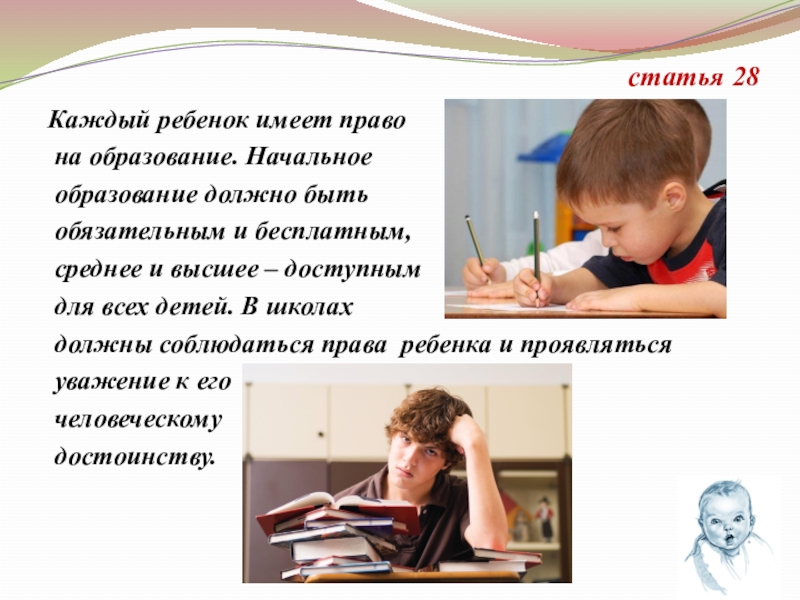 статья 28

Каждый ребенок имеет право на образование. Начальное образование должно быть обязательным и бесплатным, среднее и высшее – доступным для всех детей. В школах должны соблюдаться права ребенка и проявляться уважение к его человеческому достоинству.